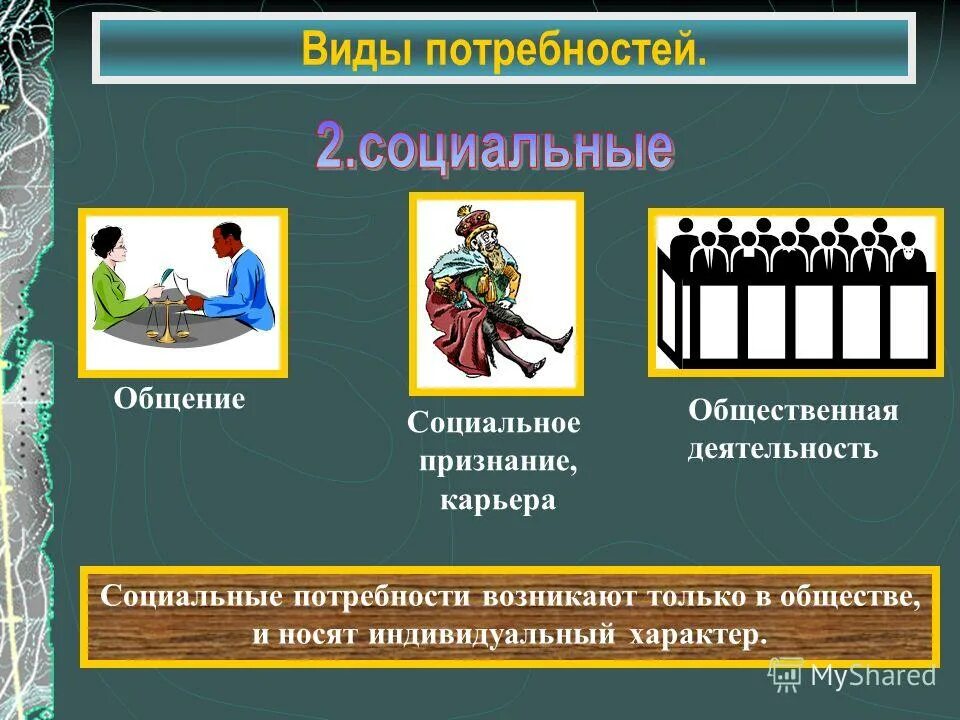 Виды потребностей.

2.социальные

Общение

Социальное признание, карьера

Общественная деятельность

Социальные потребности возникают только в обществе, и носят индивидуальный характер.

MyShared